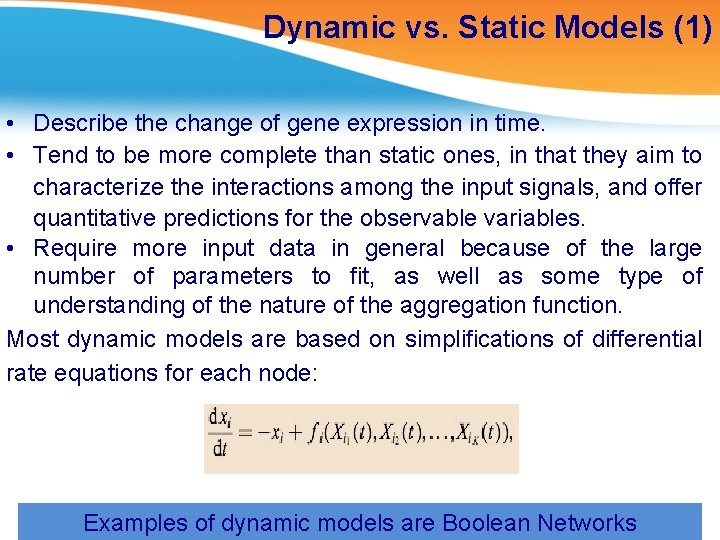 Dynamic vs. Static Models (1)

• Describe the change of gene expression in time.
• Tend to be more complete than static ones, in that they aim to characterize the interactions among the input signals, and offer quantitative predictions for the observable variables.
• Require more input data in general because of the large number of parameters to fit, as well as some type of understanding of the nature of the aggregation function.

Most dynamic models are based on simplifications of differential rate equations for each node:

$\frac{dx_i}{dt} = -x_i + f_i(X_{i_1}(t), X_{i_2}(t), \ldots, X_{i_K}(t)),$

Examples of dynamic models are Boolean Networks